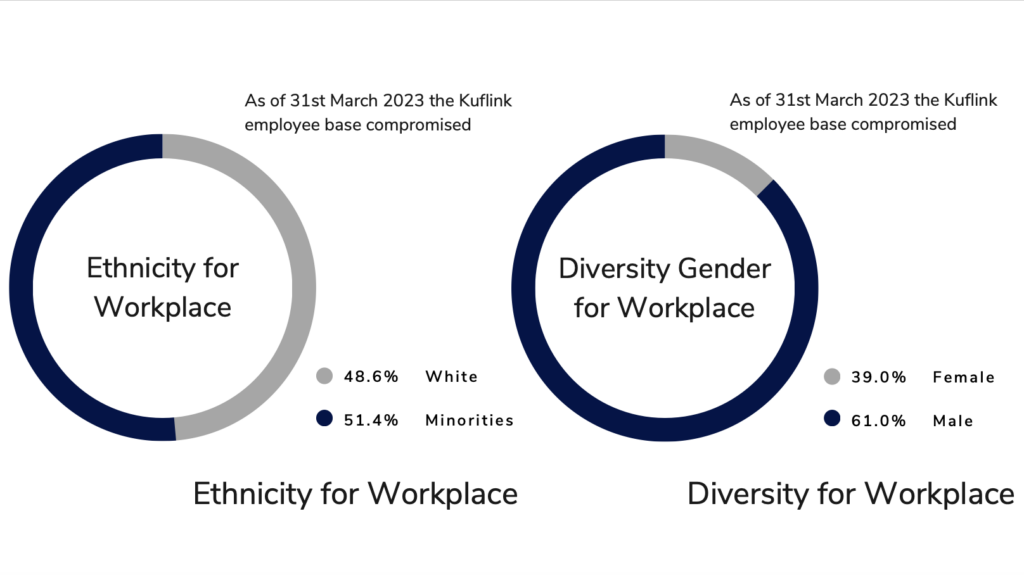 As of 31st March 2023 the Kuflink employee base compromised

Ethnicity for Workplace

48.6% White

51.4% Minorities

Ethnicity for Workplace

As of 31st March 2023 the Kuflink employee base compromised

Diversity Gender for Workplace

39.0% Female

61.0% Male

Diversity for Workplace